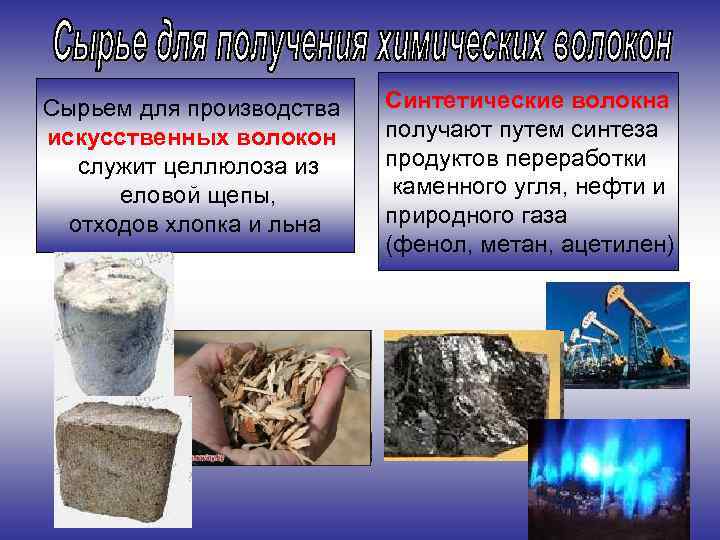 Сырье для получения химических волокон

Сырьем для производства искусственных волокон служит целлюлоза из еловой щепы, отходов хлопка и льна

Синтетические волокна получают путем синтеза продуктов переработки каменного угля, нефти и природного газа (фенол, метан, ацетилен)